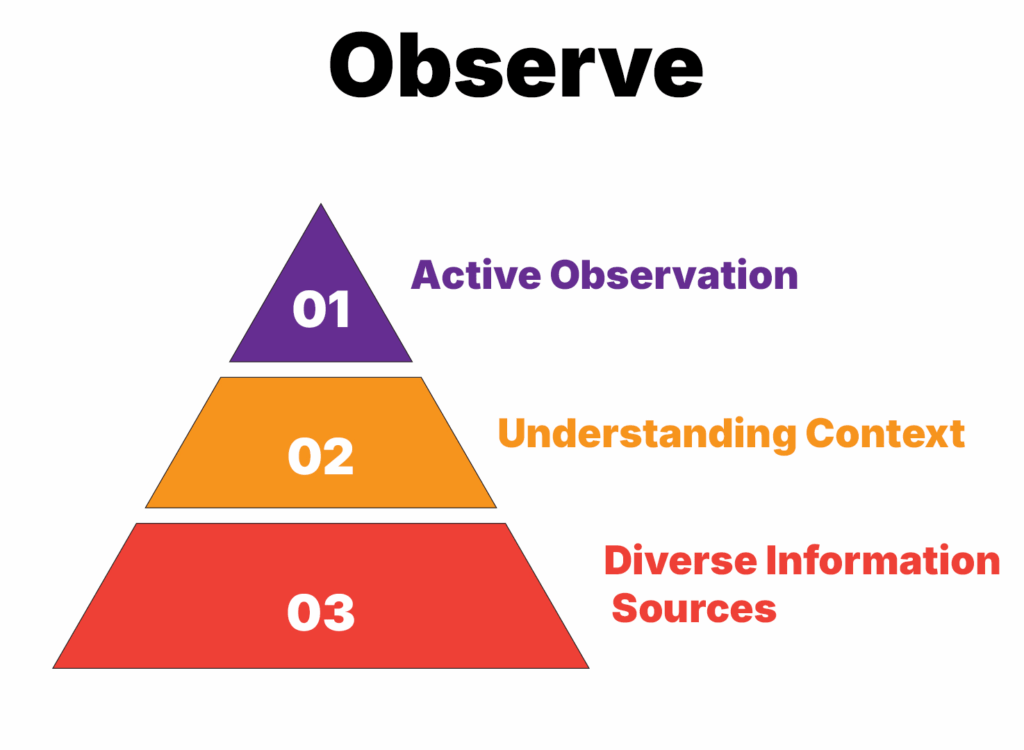 Observe

01

Active Observation

02

Understanding Context

03

Diverse Information Sources